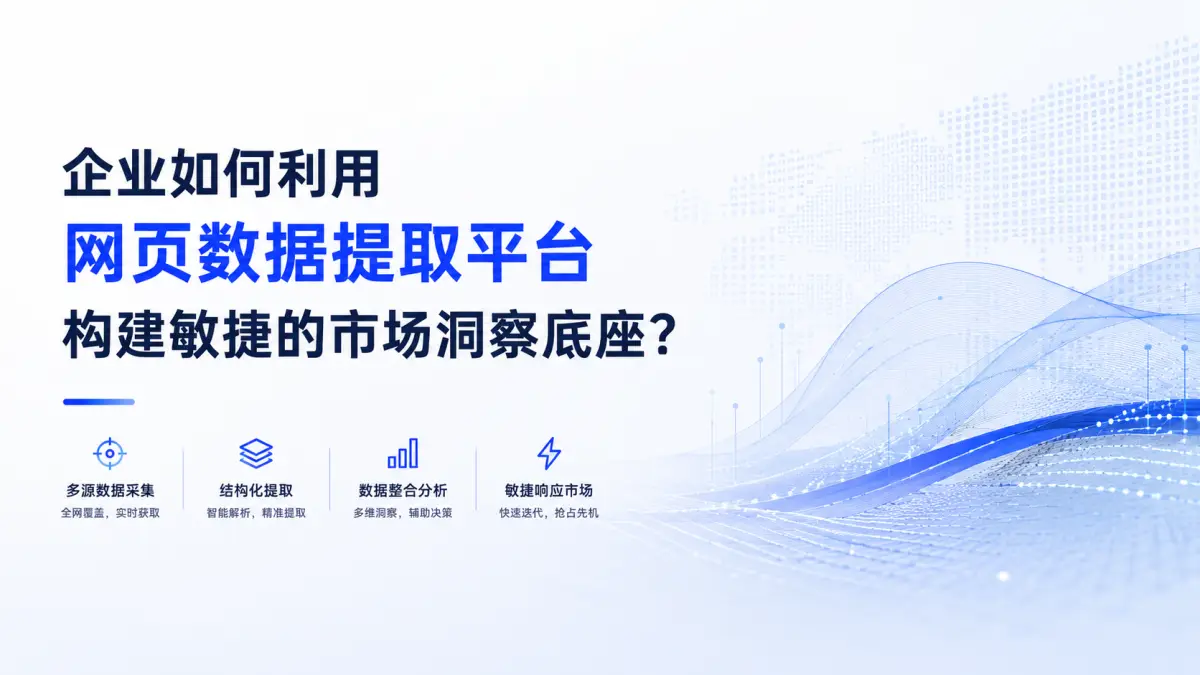 企业如何利用
网页数据提取平台
构建敏捷的市场洞察底座？

多源数据采集
全网覆盖，实时获取

结构化提取
智能解析，精准提取

数据整合分析
多维洞察，辅助决策

敏捷响应市场
快速迭代，抢占先机